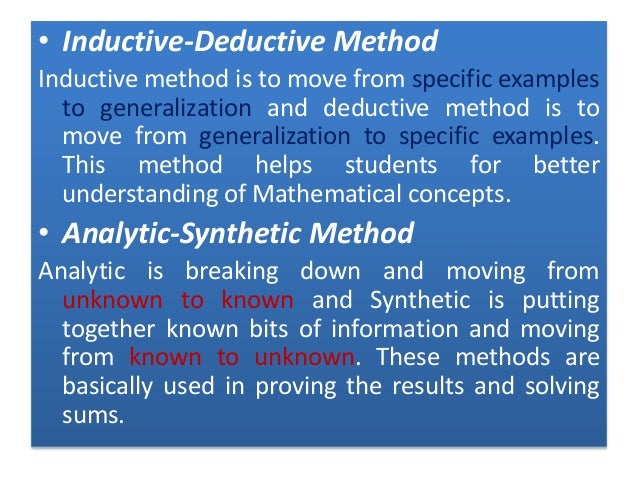 • Inductive-Deductive Method

Inductive method is to move from specific examples to generalization and deductive method is to move from generalization to specific examples. This method helps students for better understanding of Mathematical concepts.

• Analytic-Synthetic Method

Analytic is breaking down and moving from unknown to known and Synthetic is putting together known bits of information and moving from known to unknown. These methods are basically used in proving the results and solving sums.